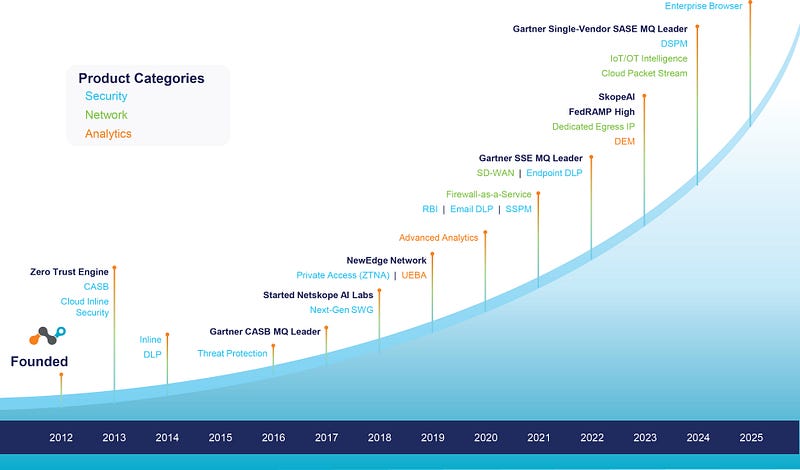 Product Categories
Security
Network
Analytics

Founded

Zero Trust Engine
CASB
Cloud Inline Security

Inline
DLP

Threat Protection

Gartner CASB MQ Leader

Started Netskope AI Labs
Next-Gen SWG

NewEdge Network
Private Access (ZTNA) | UEBA

Advanced Analytics

Firewall-as-a-Service
RBI | Email DLP | SSPM

Gartner SSE MQ Leader
SD-WAN | Endpoint DLP

SkopeAI
FedRAMP High
Dedicated Egress IP
DEM

Gartner Single-Vendor SASE MQ Leader
DSPM
IoT/OT Intelligence
Cloud Packet Stream

Enterprise Browser

2012 2013 2014 2015 2016 2017 2018 2019 2020 2021 2022 2023 2024 2025